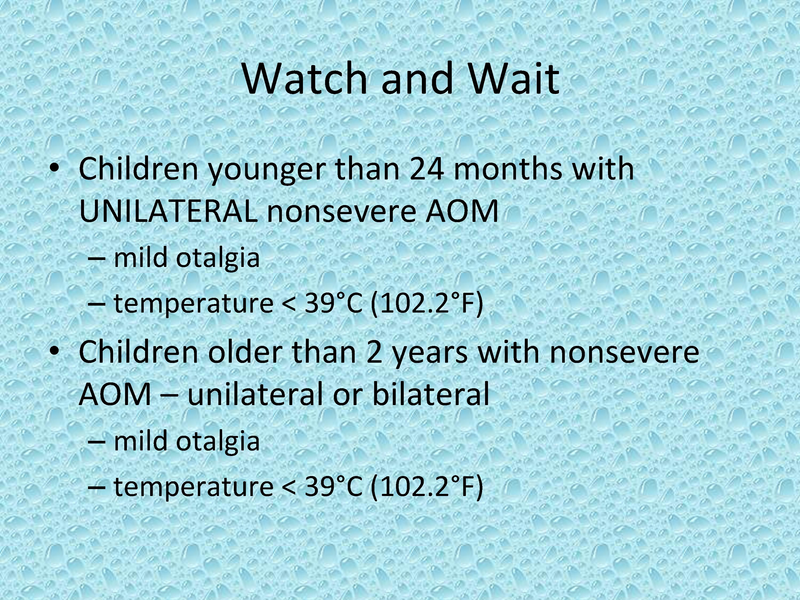 Watch and Wait

• Children younger than 24 months with UNILATERAL nonsevere AOM
– mild otalgia
– temperature < 39°C (102.2°F)

• Children older than 2 years with nonsevere AOM – unilateral or bilateral
– mild otalgia
– temperature < 39°C (102.2°F)